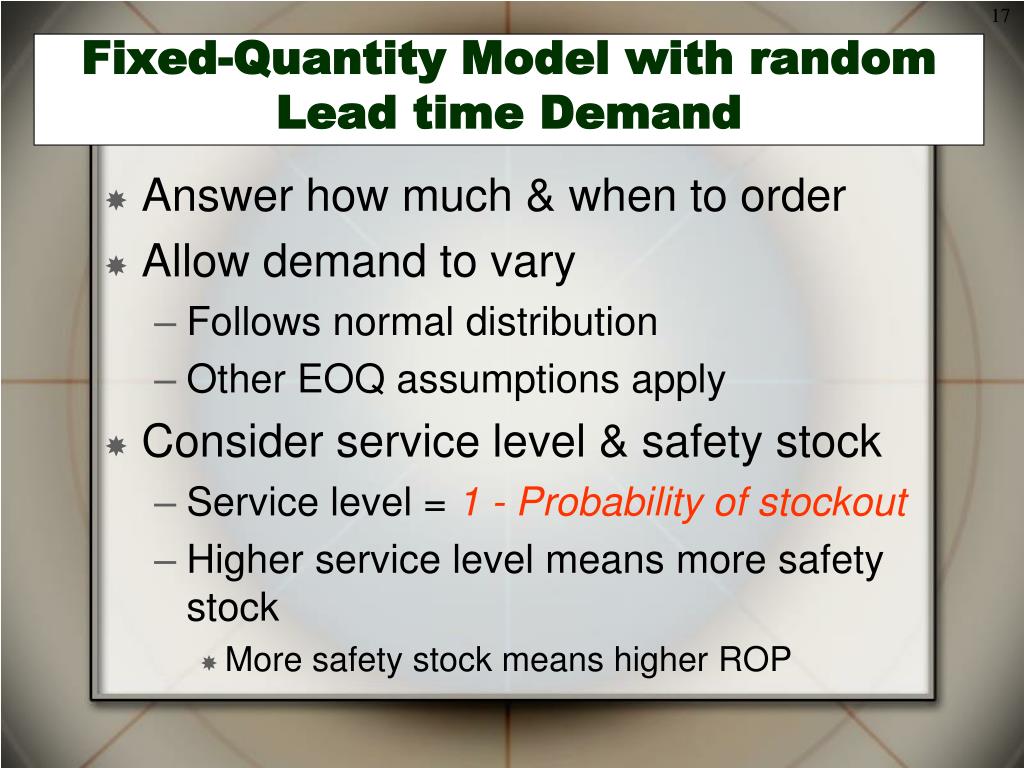 17

Fixed-Quantity Model with random Lead time Demand

Answer how much & when to order
Allow demand to vary
– Follows normal distribution
– Other EOQ assumptions apply
Consider service level & safety stock
– Service level = 1 - Probability of stockout
– Higher service level means more safety stock
More safety stock means higher ROP